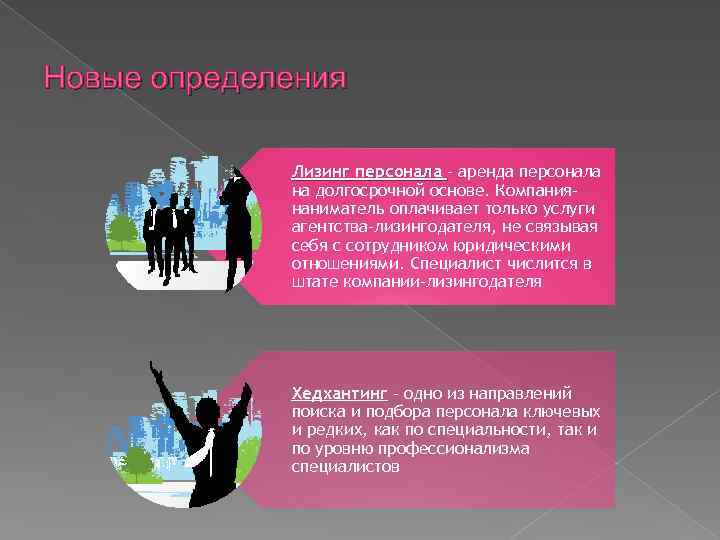 Новые определения

Лизинг персонала - аренда персонала на долгосрочной основе. Компания-наниматель оплачивает только услуги агентства-лизингодателя, не связывая себя с сотрудником юридическими отношениями. Специалист числится в штате компании-лизингодателя

Хедхантинг - одно из направлений поиска и подбора персонала ключевых и редких, как по специальности, так и по уровню профессионализма специалистов